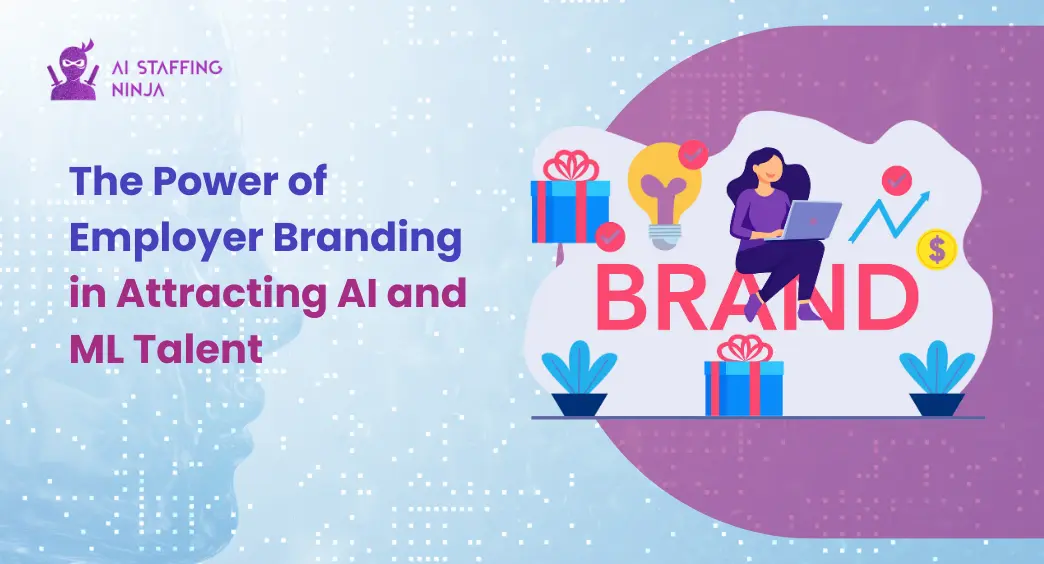 AI STAFFING NINJA

The Power of Employer Branding in Attracting AI and ML Talent

BRAND

$